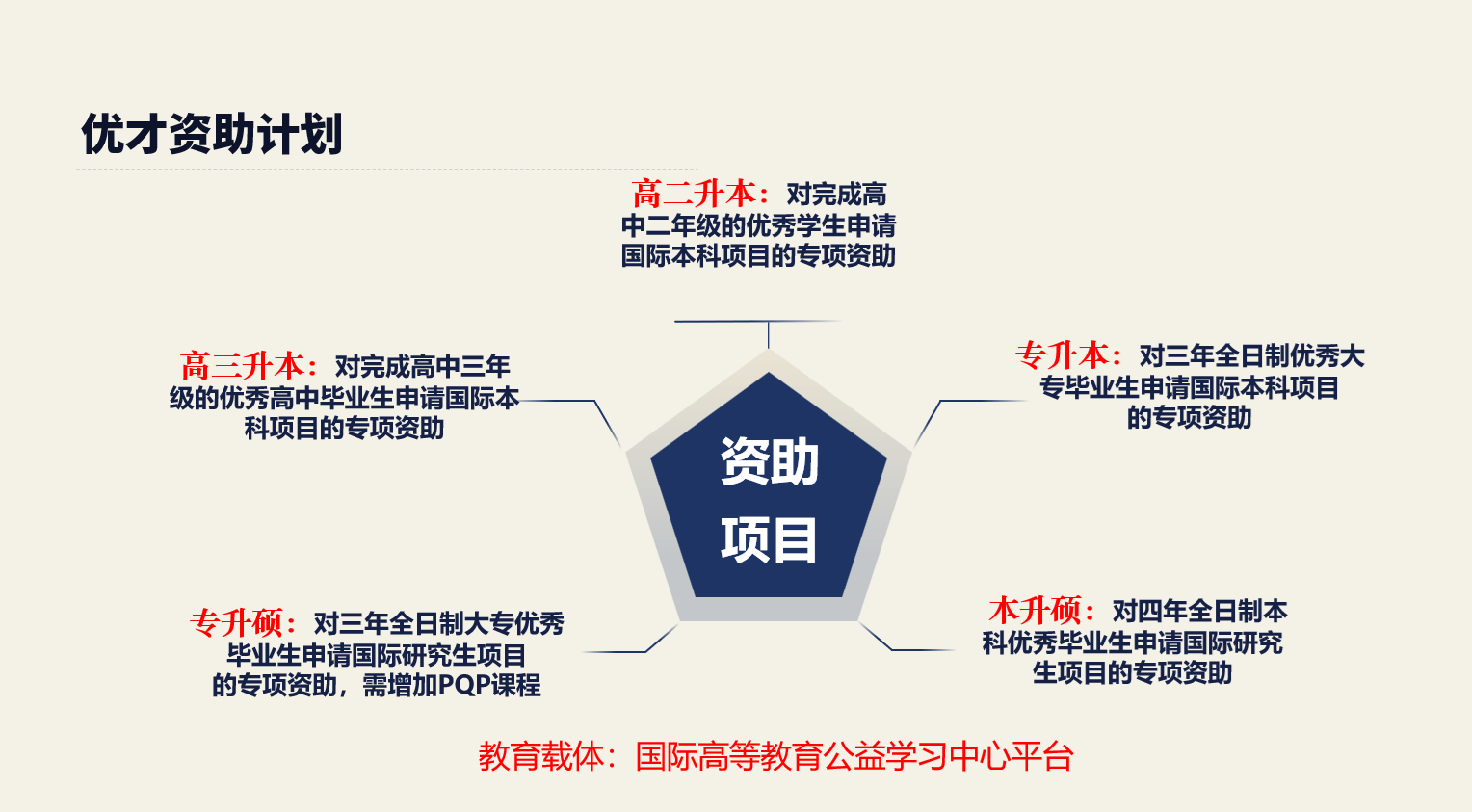 优才资助计划

高二升本：对完成高中二年级的优秀学生申请国际本科项目的专项资助

高三升本：对完成高中三年级的优秀高中毕业生申请国际本科项目的专项资助

专升本：对三年全日制优秀大专毕业生申请国际本科项目的专项资助

资助项目

专升硕：对三年全日制大专优秀毕业生申请国际研究生项目的专项资助，需增加PQP课程

本升硕：对四年全日制本科优秀毕业生申请国际研究生项目的专项资助

教育载体：国际高等教育公益学习中心平台